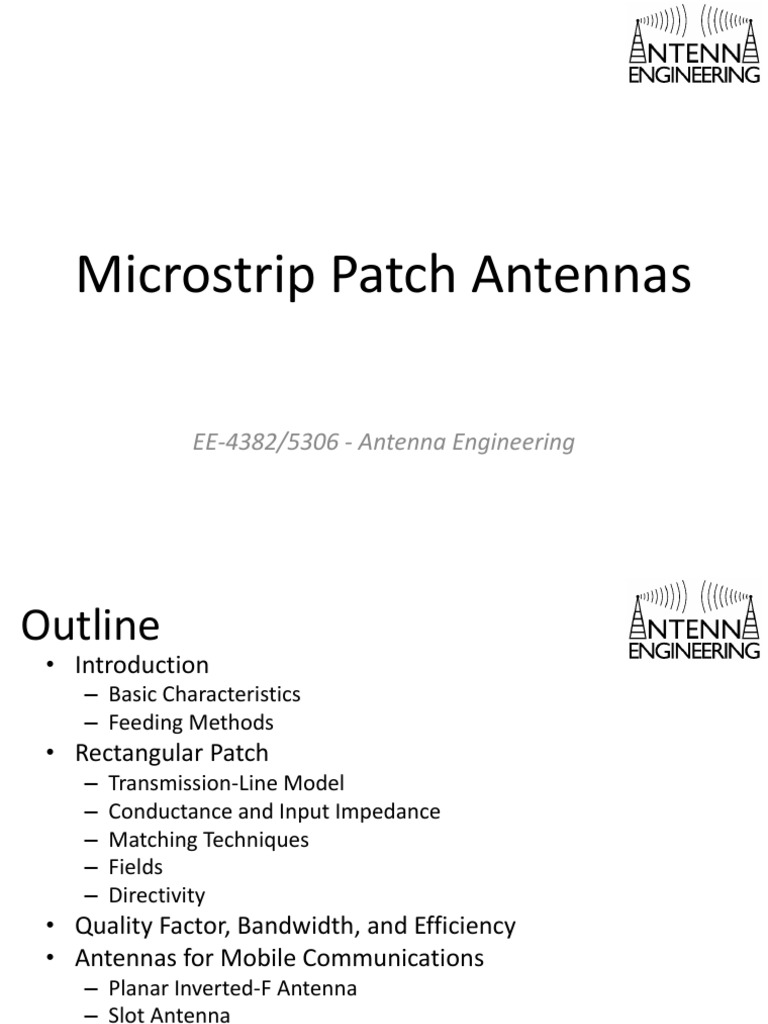 ANTENNA ENGINEERING

Microstrip Patch Antennas

EE-4382/5306 - Antenna Engineering

ANTENNA ENGINEERING

Outline

• Introduction
– Basic Characteristics
– Feeding Methods
• Rectangular Patch
– Transmission-Line Model
– Conductance and Input Impedance
– Matching Techniques
– Fields
– Directivity
• Quality Factor, Bandwidth, and Efficiency
• Antennas for Mobile Communications
– Planar Inverted-F Antenna
– Slot Antenna